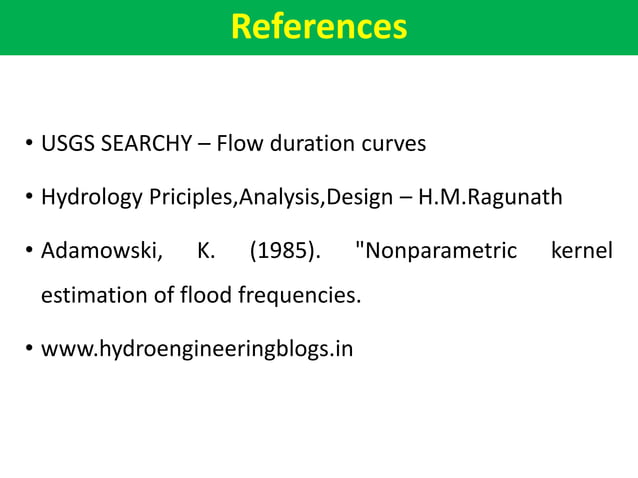 References

• USGS SEARCHY – Flow duration curves

• Hydrology Priciples,Analysis,Design – H.M.Ragunath

• Adamowski, K. (1985). "Nonparametric kernel estimation of flood frequencies.

• www.hydroengineeringblogs.in